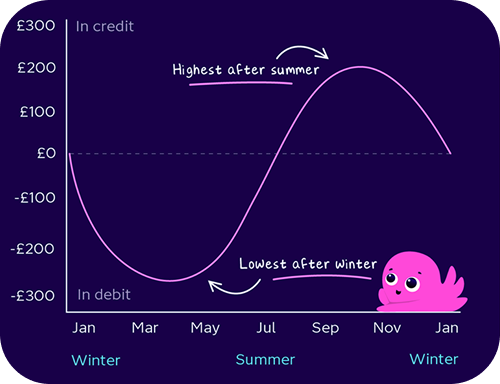 £300
£200
£100
£0
-£100
-£200
-£300

In credit

Highest after summer

Lowest after winter

In debit

Jan
Mar
May
Jul
Sep
Nov
Jan

Winter
Summer
Winter